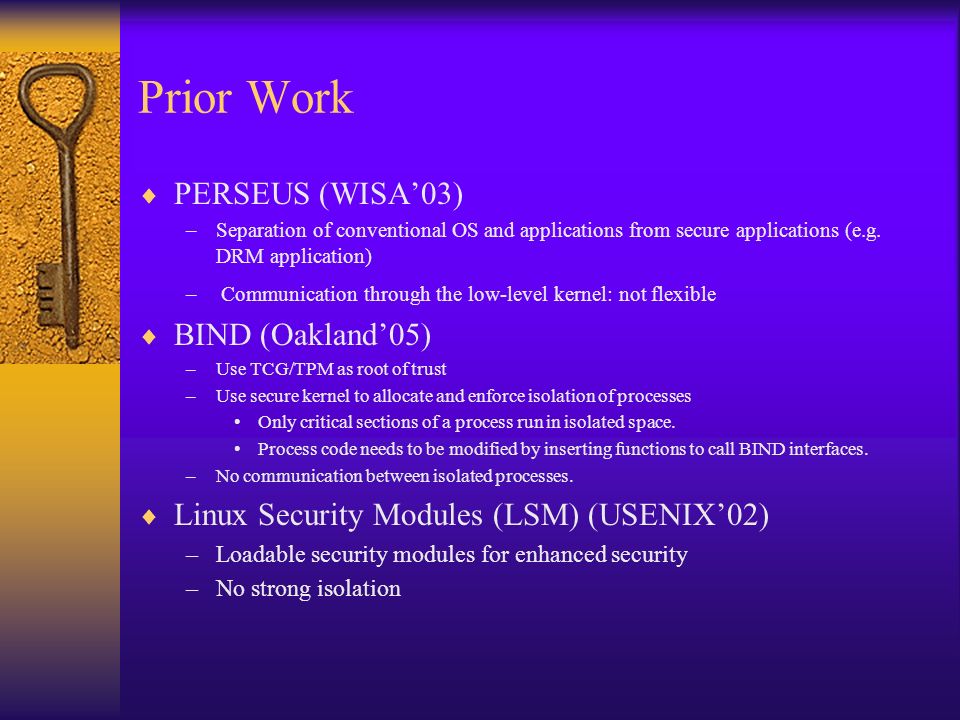 Prior Work

♦ PERSEUS (WISA’03)
– Separation of conventional OS and applications from secure applications (e.g. DRM application)
– Communication through the low-level kernel: not flexible

♦ BIND (Oakland’05)
– Use TCG/TPM as root of trust
– Use secure kernel to allocate and enforce isolation of processes
• Only critical sections of a process run in isolated space.
• Process code needs to be modified by inserting functions to call BIND interfaces.
– No communication between isolated processes.

♦ Linux Security Modules (LSM) (USENIX’02)
– Loadable security modules for enhanced security
– No strong isolation